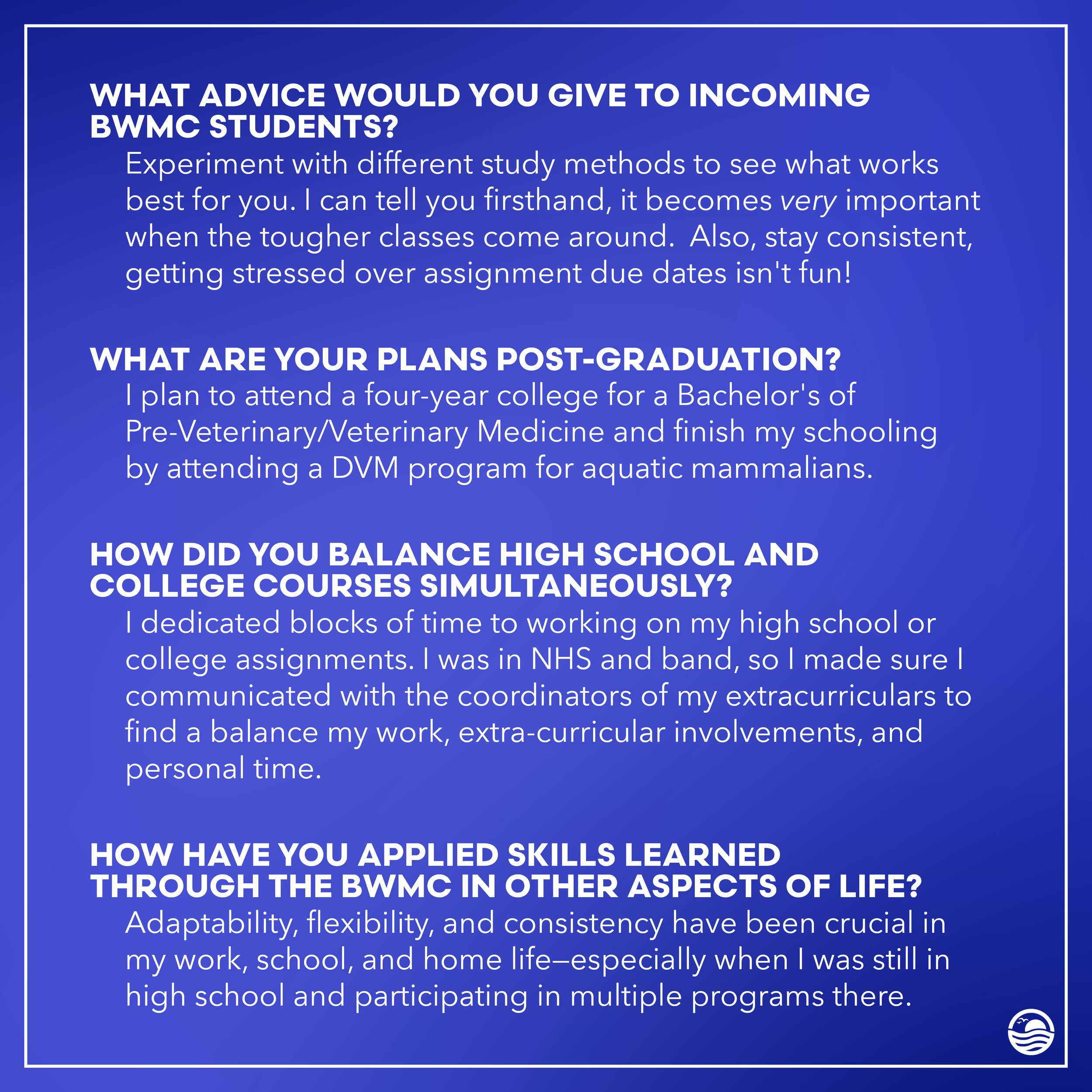 WHAT ADVICE WOULD YOU GIVE TO INCOMING BWMC STUDENTS?

Experiment with different study methods to see what works best for you. I can tell you firsthand, it becomes very important when the tougher classes come around.  Also, stay consistent, getting stressed over assignment due dates isn't fun!

WHAT ARE YOUR PLANS POST-GRADUATION?

I plan to attend a four-year college for a Bachelor's of Pre-Veterinary/Veterinary Medicine and finish my schooling by attending a DVM program for aquatic mammalians.

HOW DID YOU BALANCE HIGH SCHOOL AND COLLEGE COURSES SIMULTANEOUSLY?

I dedicated blocks of time to working on my high school or college assignments. I was in NHS and band, so I made sure I communicated with the coordinators of my extracurriculars to find a balance my work, extra-curricular involvements, and personal time.

HOW HAVE YOU APPLIED SKILLS LEARNED THROUGH THE BWMC IN OTHER ASPECTS OF LIFE?

Adaptability, flexibility, and consistency have been crucial in my work, school, and home life—especially when I was still in high school and participating in multiple programs there.